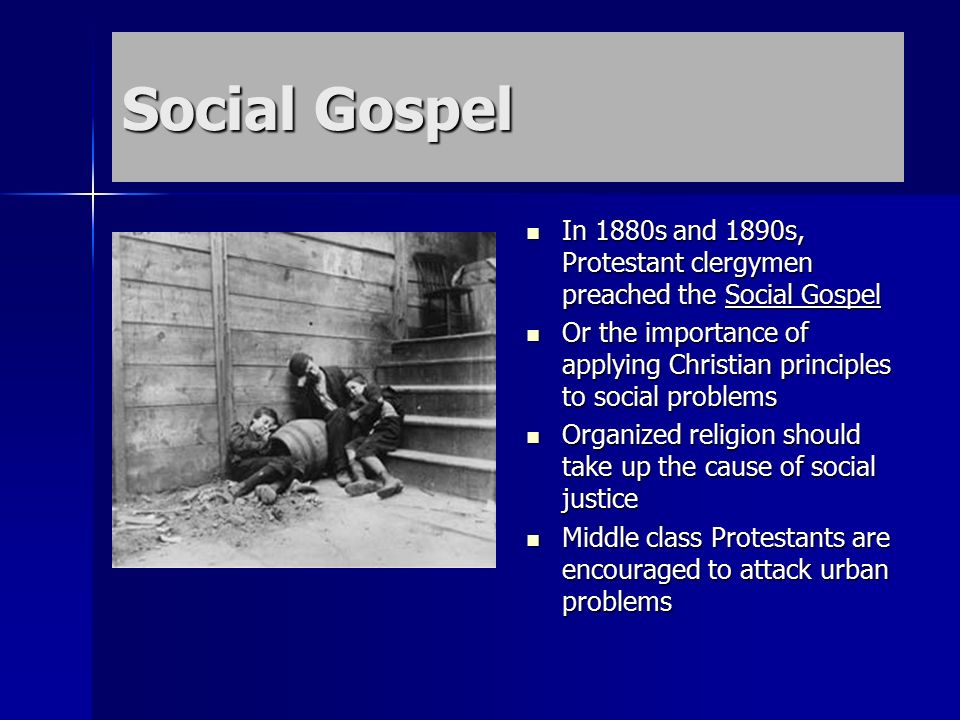 Social Gospel

- In 1880s and 1890s, Protestant clergymen preached the Social Gospel
- Or the importance of applying Christian principles to social problems
- Organized religion should take up the cause of social justice
- Middle class Protestants are encouraged to attack urban problems